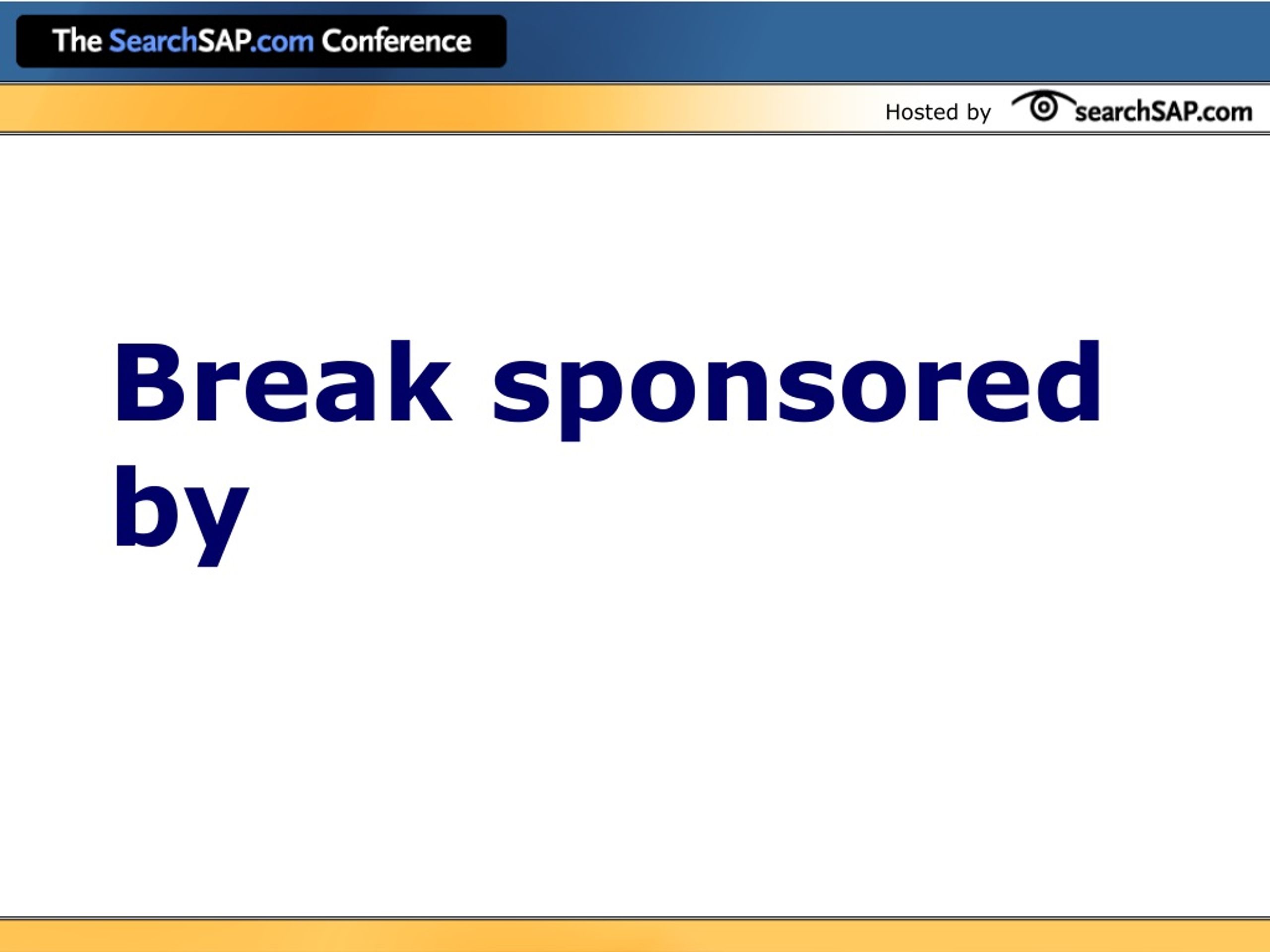 The SearchSAP.com Conference

Hosted by searchSAP.com

Break sponsored by